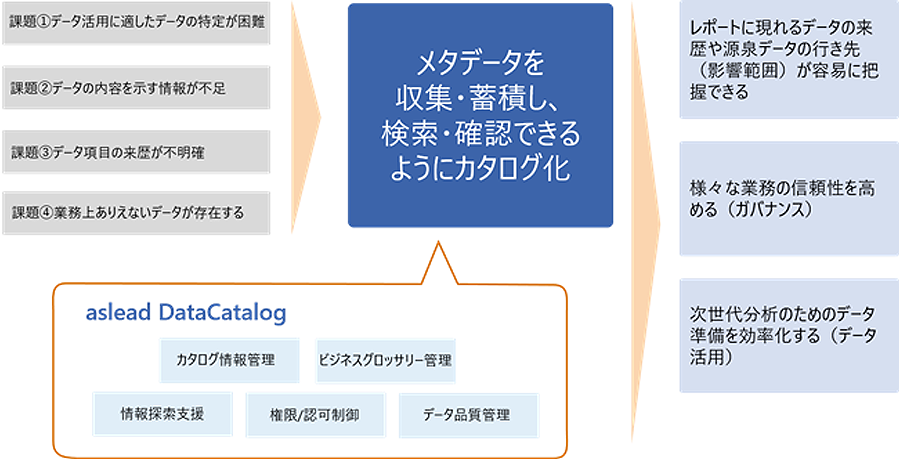 課題①データ活用に適したデータの特定が困難

課題②データの内容を示す情報が不足

課題③データ項目の来歴が不明確

課題④業務上ありえないデータが存在する

メタデータを収集・蓄積し、検索・確認できるようにカタログ化

aslead DataCatalog

カタログ情報管理

ビジネスグロッサリー管理

情報探索支援

権限/認可制御

データ品質管理

レポートに現れるデータの来歴や源泉データの行き先（影響範囲）が容易に把握できる

様々な業務の信頼性を高める（ガバナンス）

次世代分析のためのデータ準備を効率化する（データ活用）